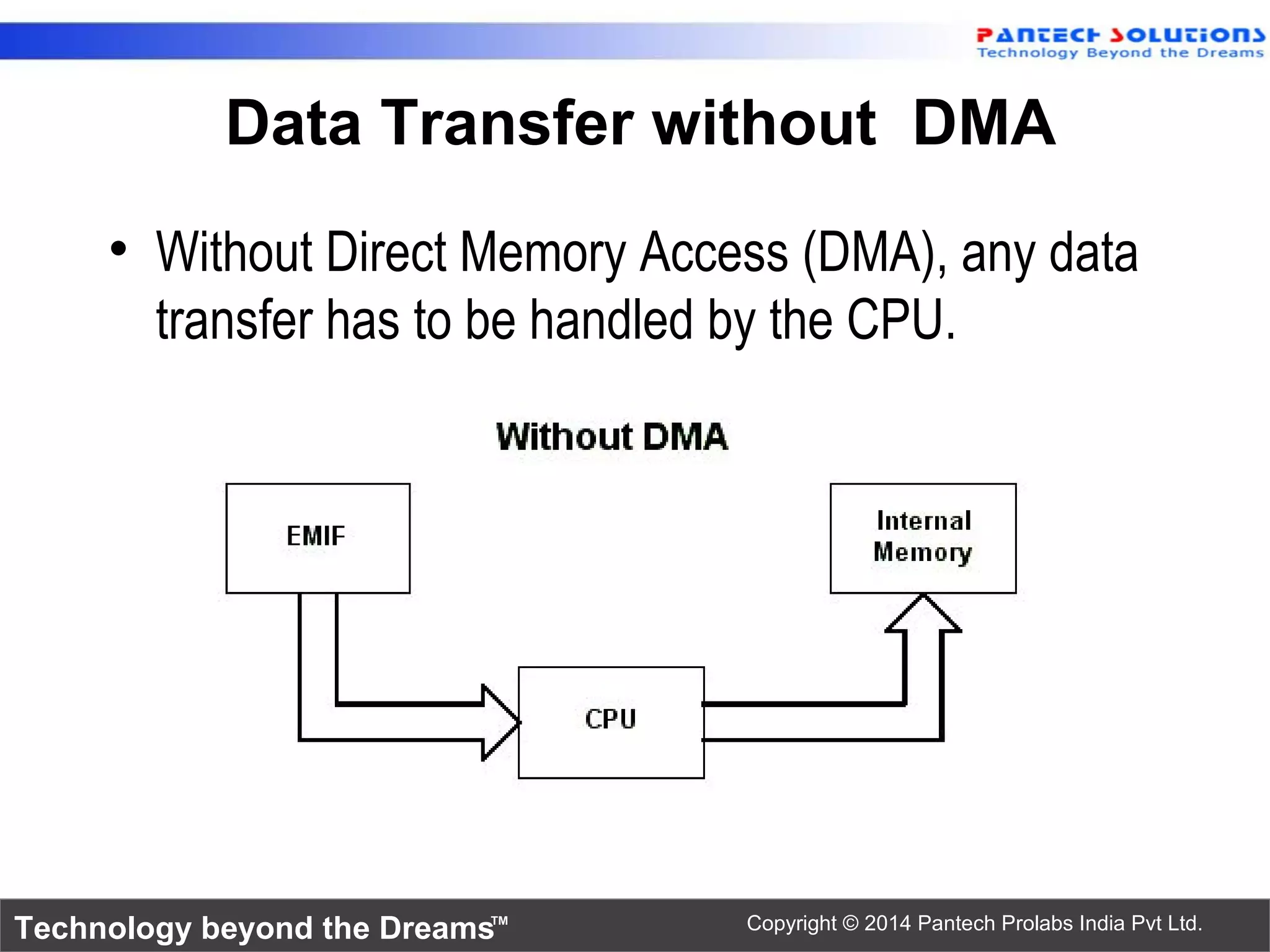 PANTECH SOLUTIONS
Technology Beyond the Dreams

Data Transfer without DMA

• Without Direct Memory Access (DMA), any data transfer has to be handled by the CPU.

Without DMA

EMIF

Internal Memory

CPU

Technology beyond the Dreams™

Copyright © 2014 Pantech Prolabs India Pvt Ltd.